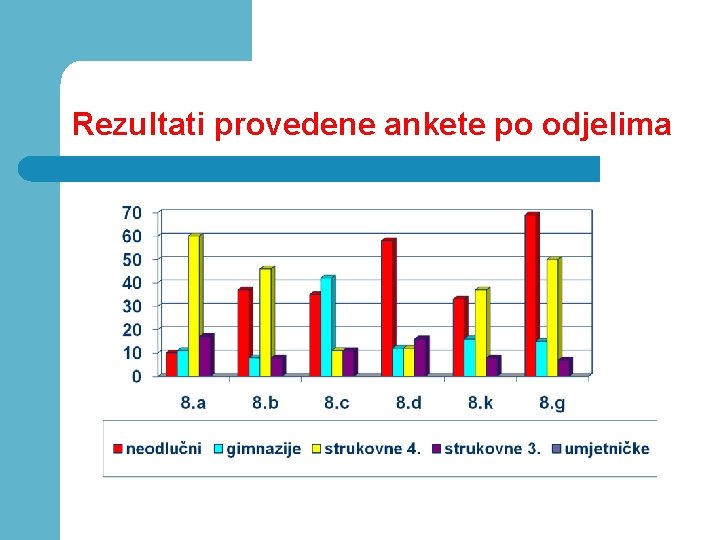 Rezultati provedene ankete po odjelima

70
60
50
40
30
20
10
0

8.a 8.b 8.c 8.d 8.k 8.g

neodlučni gimnazije strukovne 4. strukovne 3. umjetničke